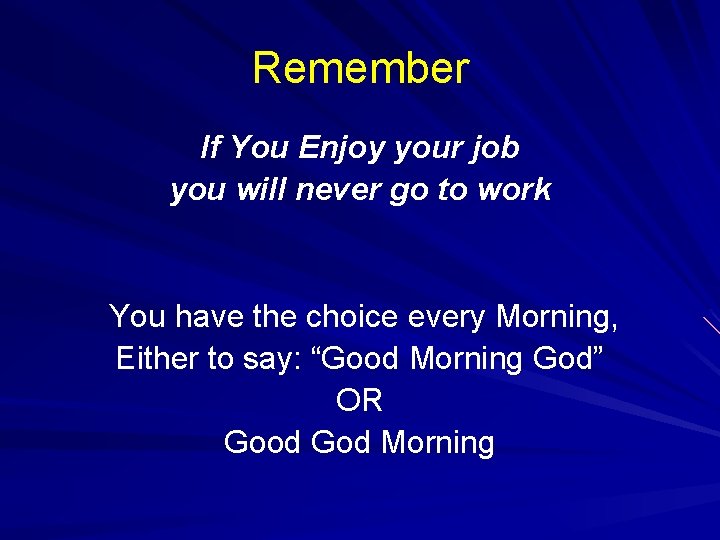 Remember

If You Enjoy your job you will never go to work

You have the choice every Morning, Either to say: “Good Morning God” OR Good God Morning